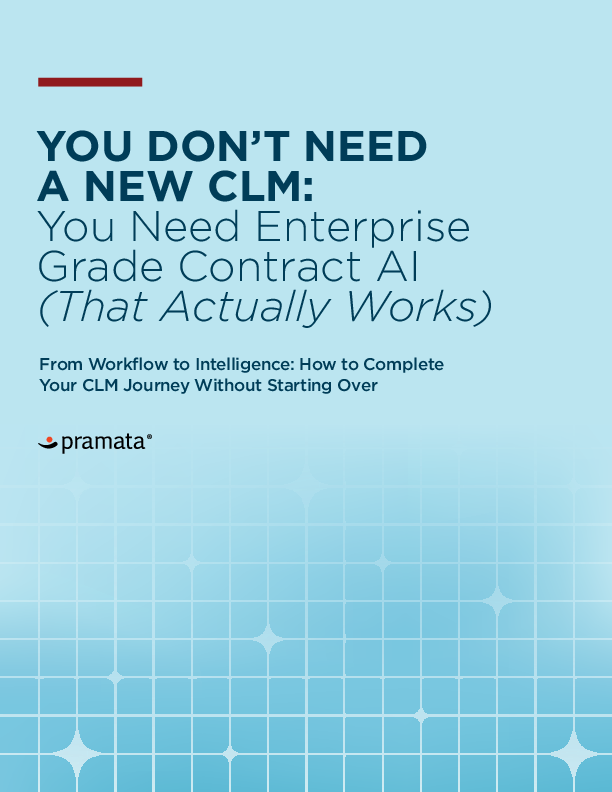 YOU DON'T NEED A NEW CLM: You Need Enterprise Grade Contract AI (That Actually Works)

From Workflow to Intelligence: How to Complete Your CLM Journey Without Starting Over

pramata®